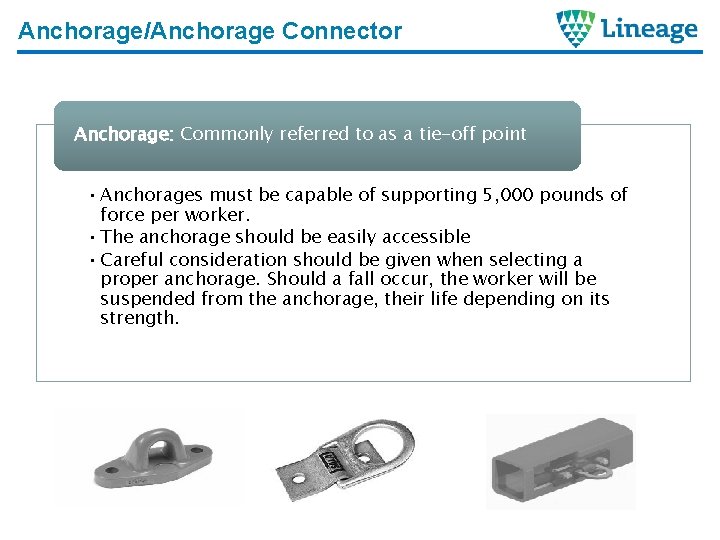 Anchorage/Anchorage Connector

Lineage

Anchorage: Commonly referred to as a tie-off point

• Anchorages must be capable of supporting 5,000 pounds of force per worker.
• The anchorage should be easily accessible
• Careful consideration should be given when selecting a proper anchorage. Should a fall occur, the worker will be suspended from the anchorage, their life depending on its strength.